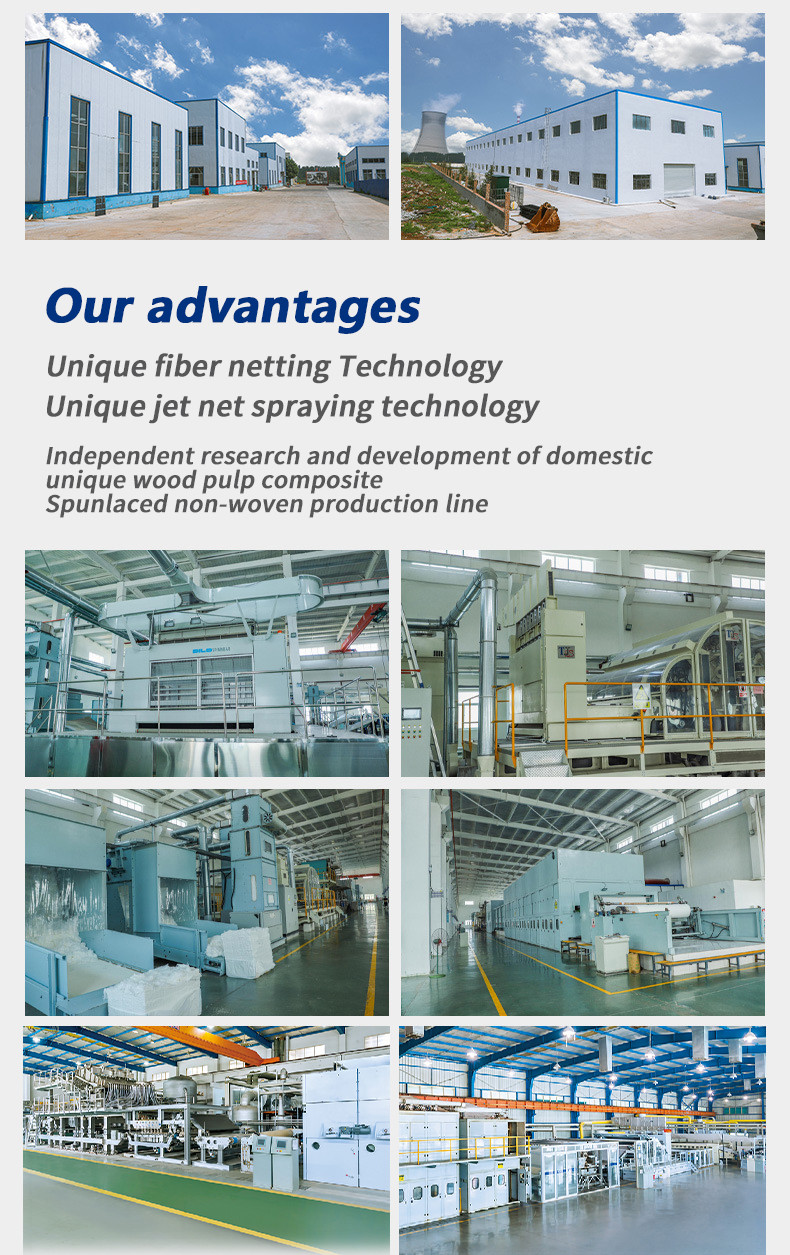 Our advantages

Unique fiber netting Technology
Unique jet net spraying technology

Independent research and development of domestic unique wood pulp composite
Spunlaced non-woven production line